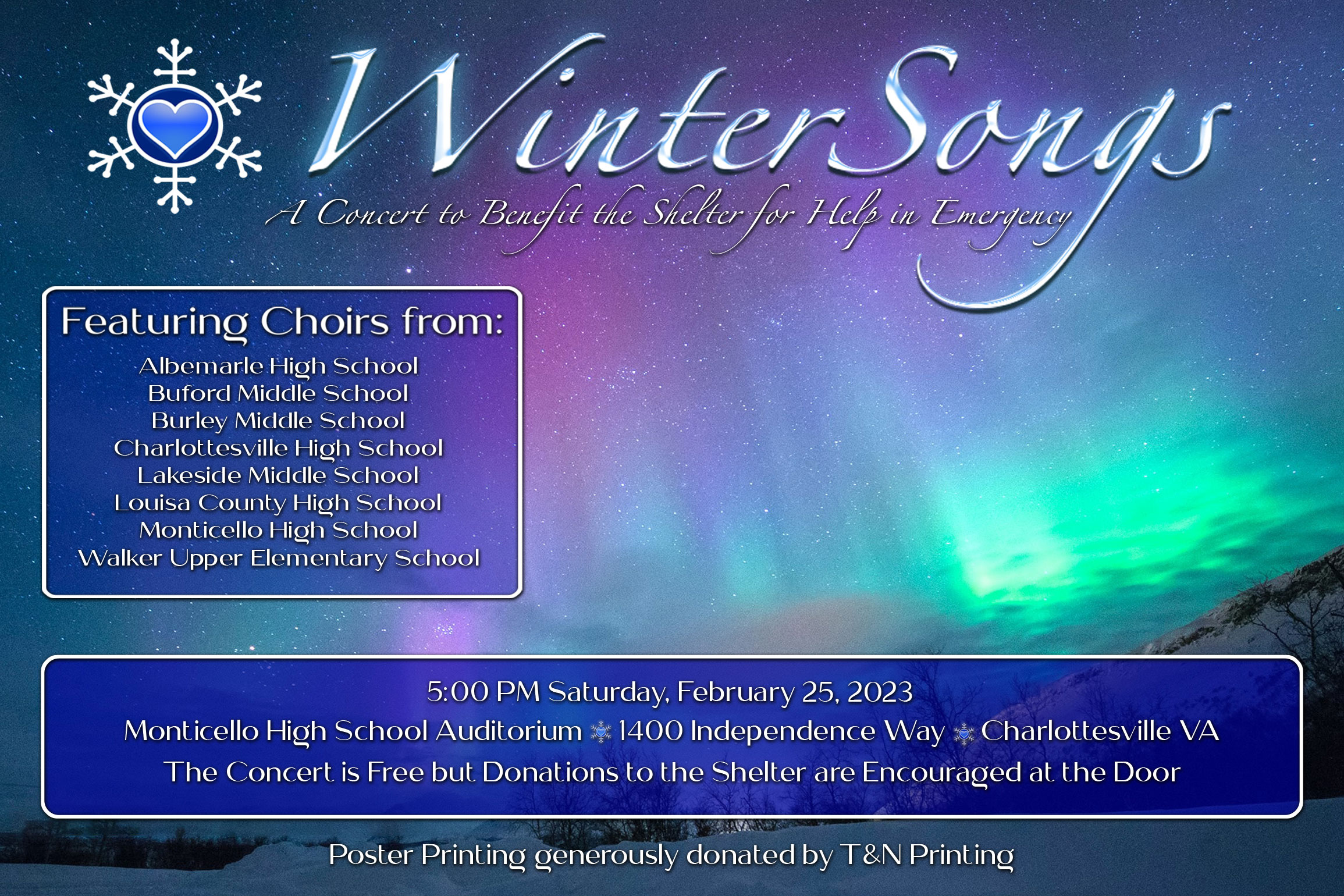 WinterSongs

A Concert to Benefit the Shelter for Help in Emergency

Featuring Choirs from:

Albemarle High School
Buford Middle School
Burley Middle School
Charlottesville High School
Lakeside Middle School
Louisa County High School
Monticello High School
Walker Upper Elementary School

5:00 PM Saturday, February 25, 2023
Monticello High School Auditorium 1400 Independence Way Charlottesville VA
The Concert is Free but Donations to the Shelter are Encouraged at the Door

Poster Printing generously donated by T&N Printing